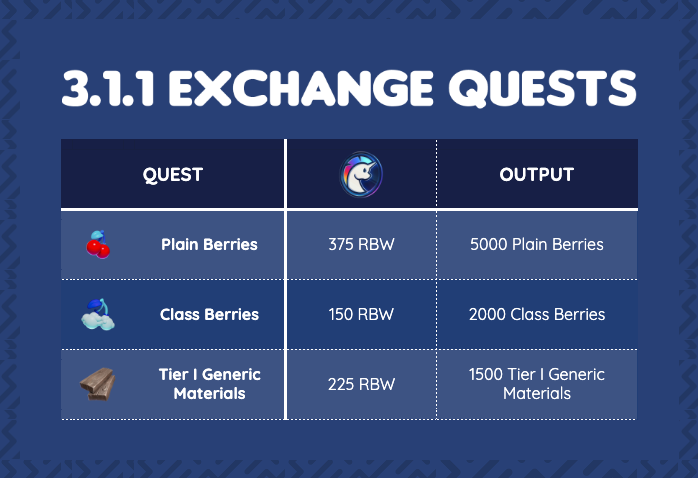 3.1.1 EXCHANGE QUESTS

| QUEST | | OUTPUT |
|---|---|---|
| Plain Berries | 375 RBW | 5000 Plain Berries |
| Class Berries | 150 RBW | 2000 Class Berries |
| Tier I Generic Materials | 225 RBW | 1500 Tier I Generic Materials |